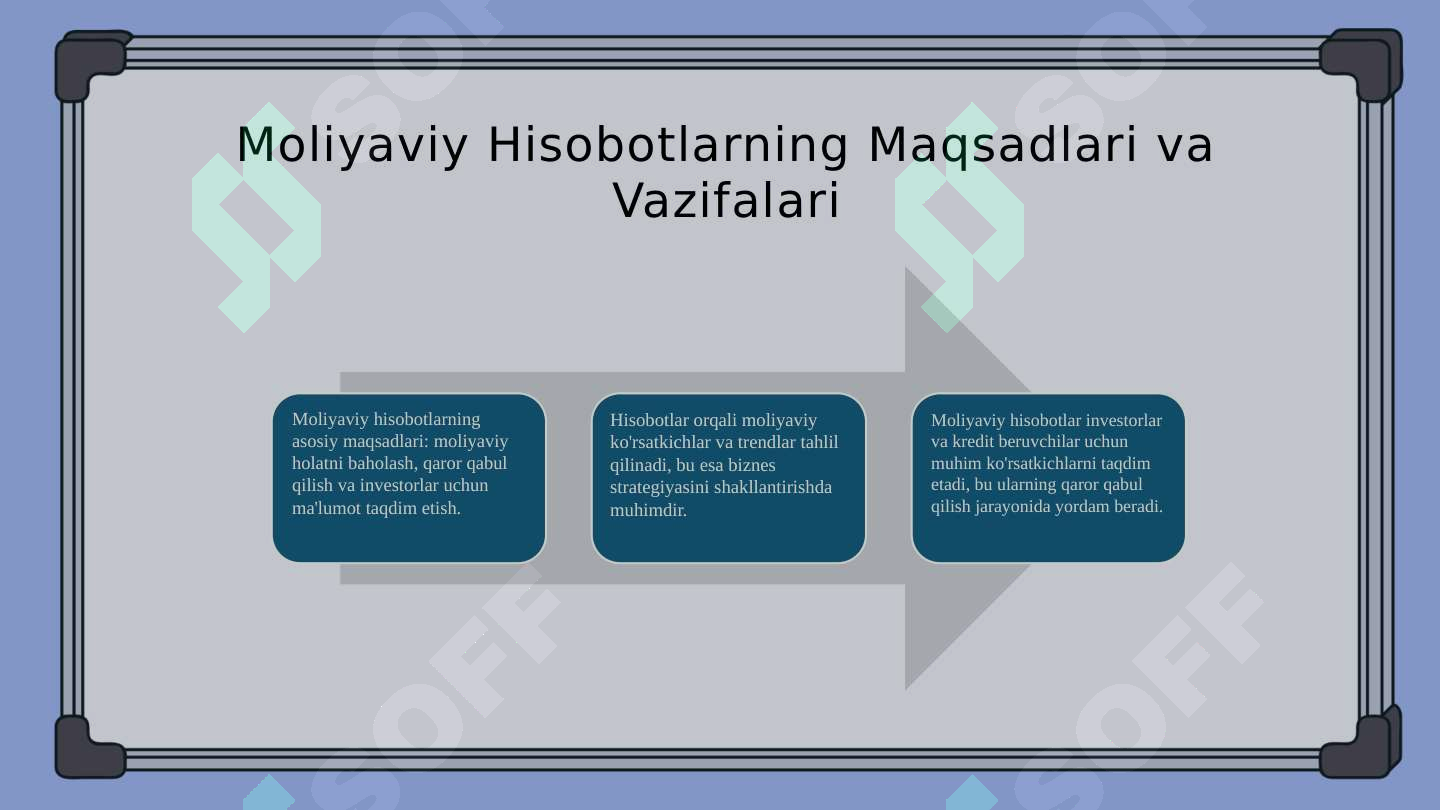 Moliyaviy Hisobotlarning Maqsadlari va Vazifalari

Moliyaviy hisobotlarning asosiy maqsadlari: moliyaviy holatni baholash, qaror qabul qilish va investorlar uchun ma'lumot taqdim etish.

Hisobotlar orqali moliyaviy ko'rsatkichlar va trendlar tahlil qilinadi, bu esa biznes strategiyasini shakllantirishda muhimdir.

Moliyaviy hisobotlar investorlar va kredit beruvchilar uchun muhim ko'rsatkichlarni taqdim etadi, bu ularning qaror qabul qilish jarayonida yordam beradi.

SOFF SOFF SOFF SOFF